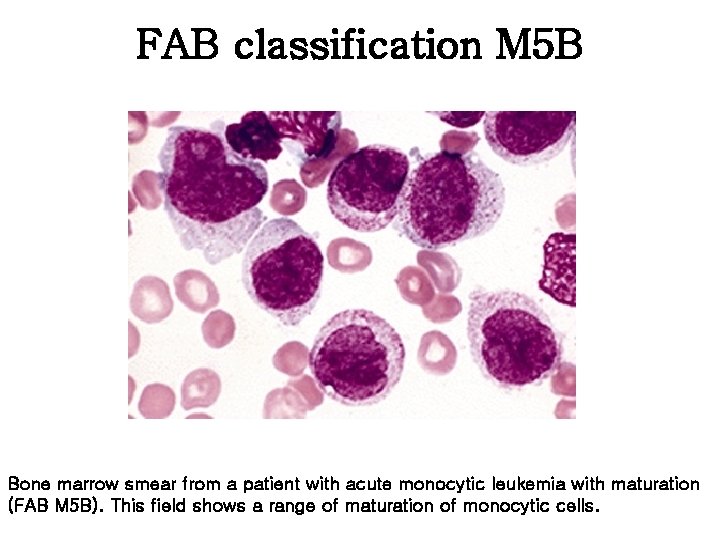 FAB classification M5B

Bone marrow smear from a patient with acute monocytic leukemia with maturation (FAB M5B). This field shows a range of maturation of monocytic cells.